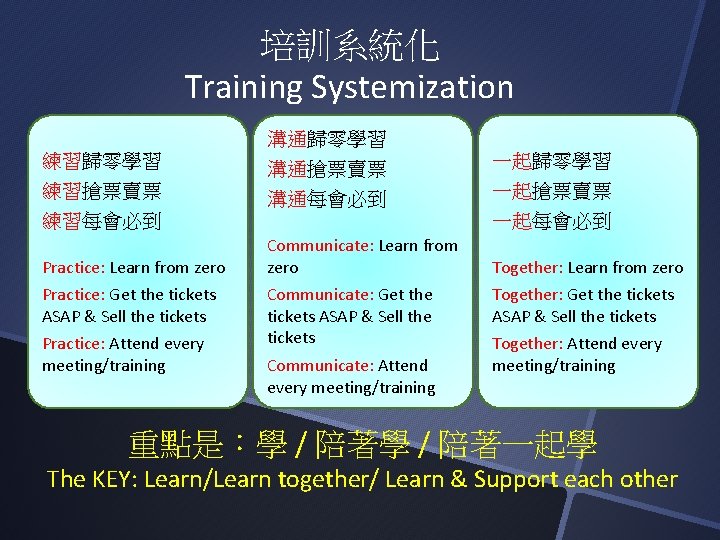 培訓系統化
Training Systemization

練習歸零學習
練習搶票賣票
練習每會必到

Practice: Learn from zero
Practice: Get the tickets ASAP & Sell the tickets
Practice: Attend every meeting/training

溝通歸零學習
溝通搶票賣票
溝通每會必到

Communicate: Learn from zero
Communicate: Get the tickets ASAP & Sell the tickets
Communicate: Attend every meeting/training

一起歸零學習
一起搶票賣票
一起每會必到

Together: Learn from zero
Together: Get the tickets ASAP & Sell the tickets
Together: Attend every meeting/training

重點是：學 / 陪著學 / 陪著一起學
The KEY: Learn/Learn together/ Learn & Support each other